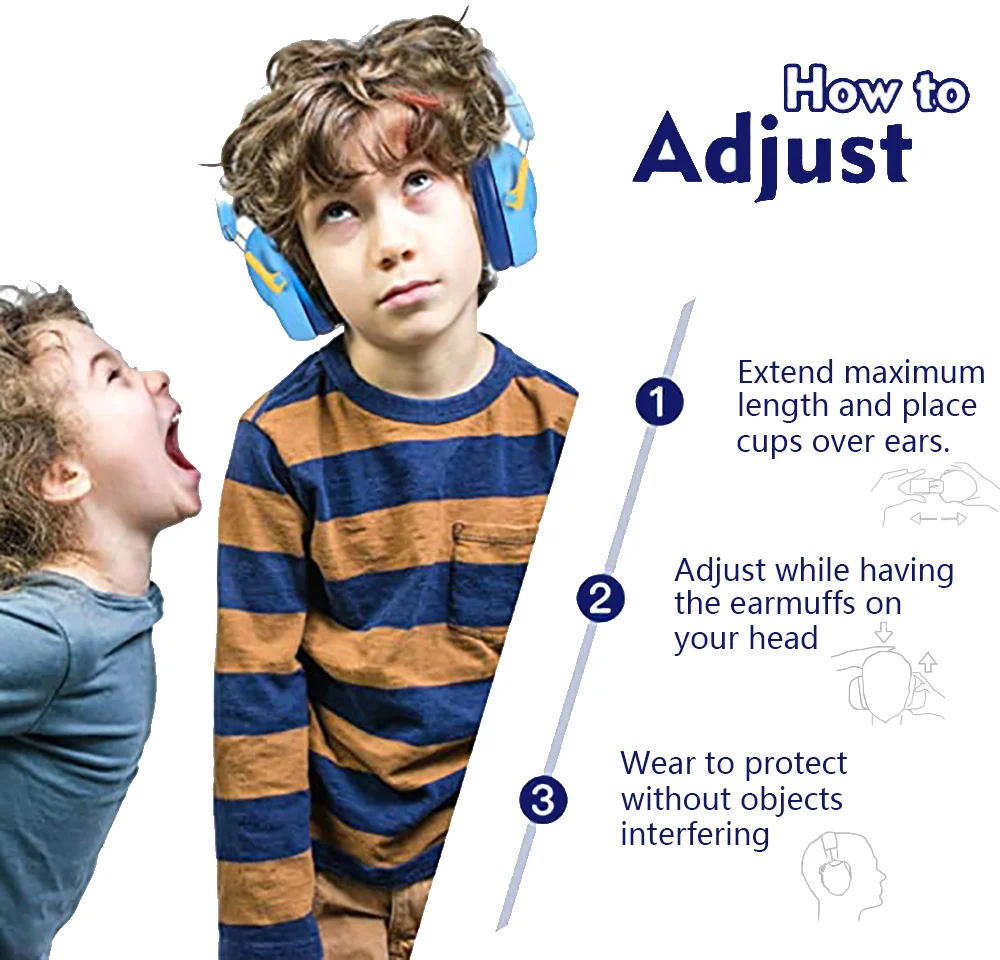 How to
Adjust

1 Extend maximum length and place cups over ears.

2 Adjust while having the earmuffs on your head

3 Wear to protect without objects interfering